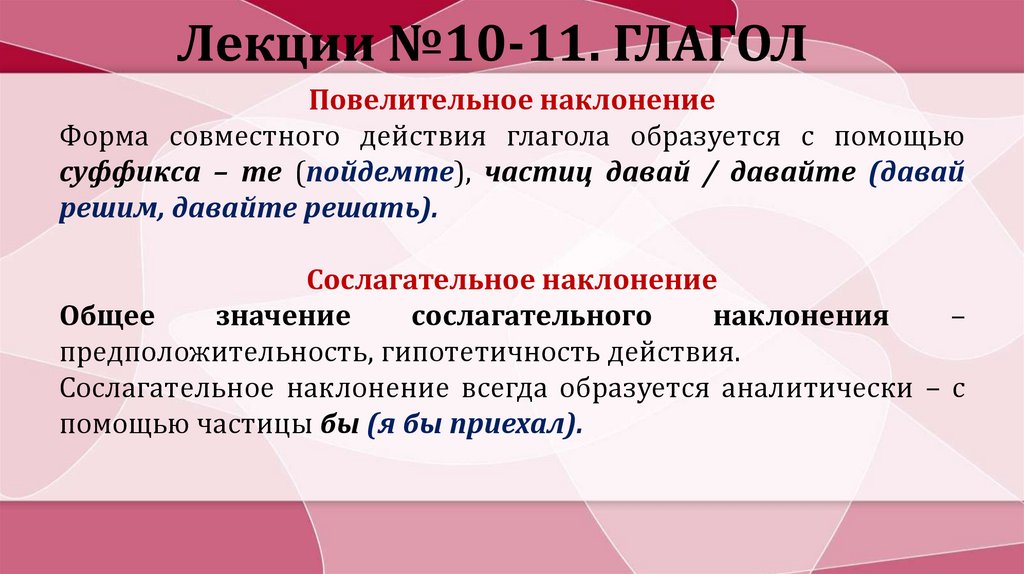 Лекции №10-11. ГЛАГОЛ

Повелительное наклонение

Форма совместного действия глагола образуется с помощью суффикса – те (пойдемте), частиц давай / давайте (давай решим, давайте решать).

Сослагательное наклонение

Общее значение сослагательного наклонения – предположительность, гипотетичность действия.

Сослагательное наклонение всегда образуется аналитически – с помощью частицы бы (я бы приехал).